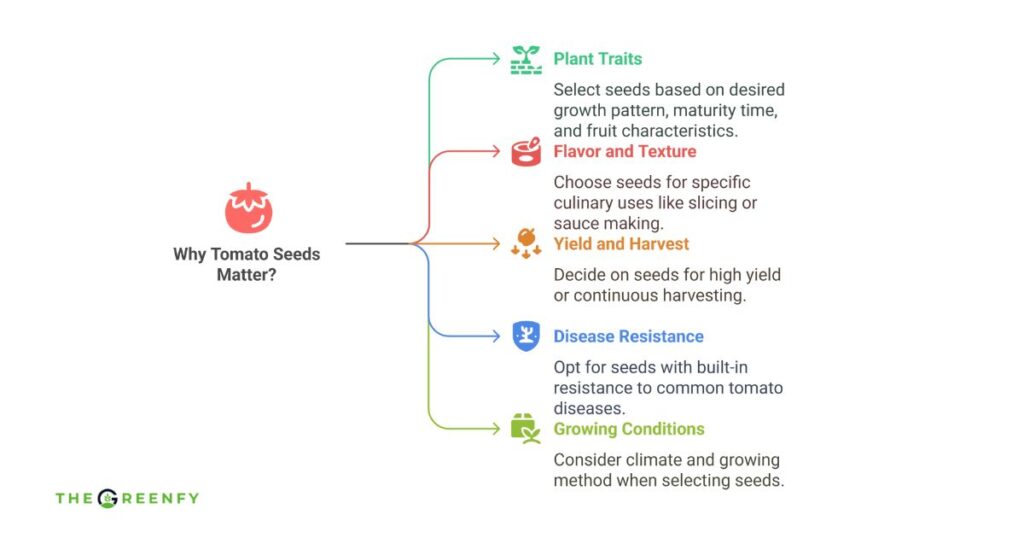 Why Tomato Seeds Matter?

Plant Traits

Select seeds based on desired growth pattern, maturity time, and fruit characteristics.

Flavor and Texture

Choose seeds for specific culinary uses like slicing or sauce making.

Yield and Harvest

Decide on seeds for high yield or continuous harvesting.

Disease Resistance

Opt for seeds with built-in resistance to common tomato diseases.

Growing Conditions

Consider climate and growing method when selecting seeds.

THE GREENFY